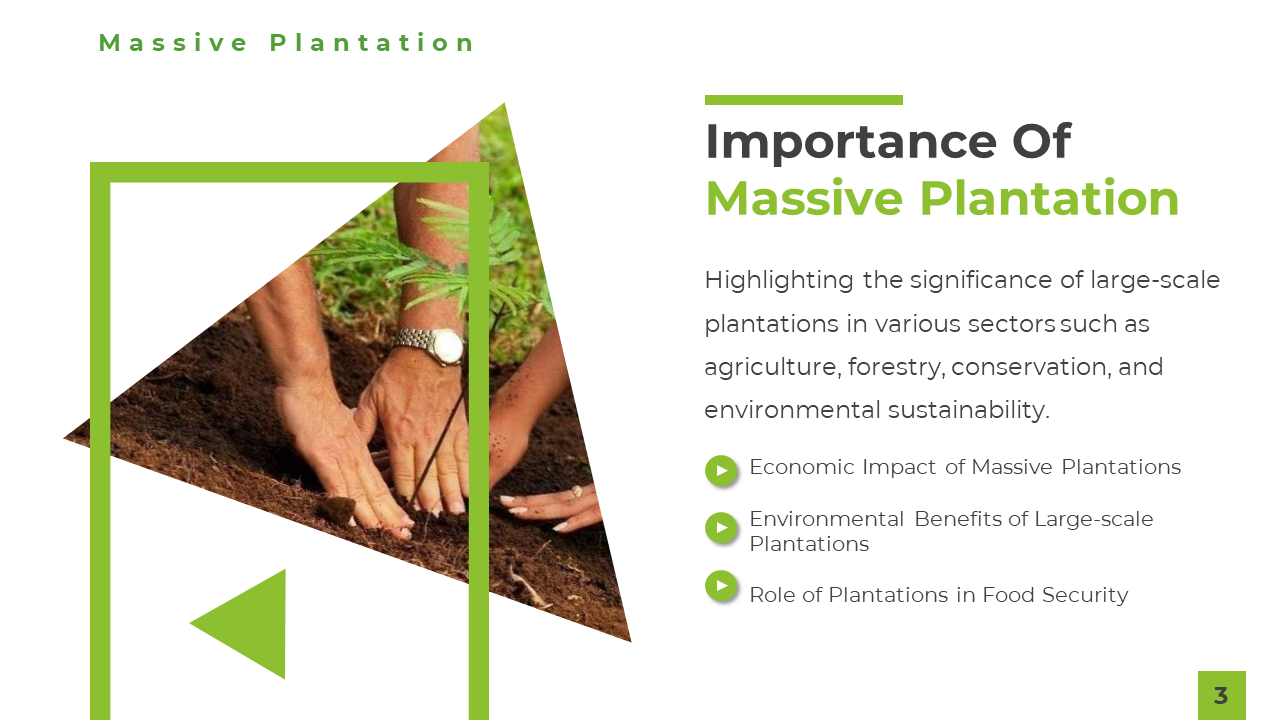 Massive Plantation

Importance Of
Massive Plantation

Highlighting the significance of large-scale plantations in various sectors such as agriculture, forestry, conservation, and environmental sustainability.

Economic Impact of Massive Plantations

Environmental Benefits of Large-scale Plantations

Role of Plantations in Food Security

3